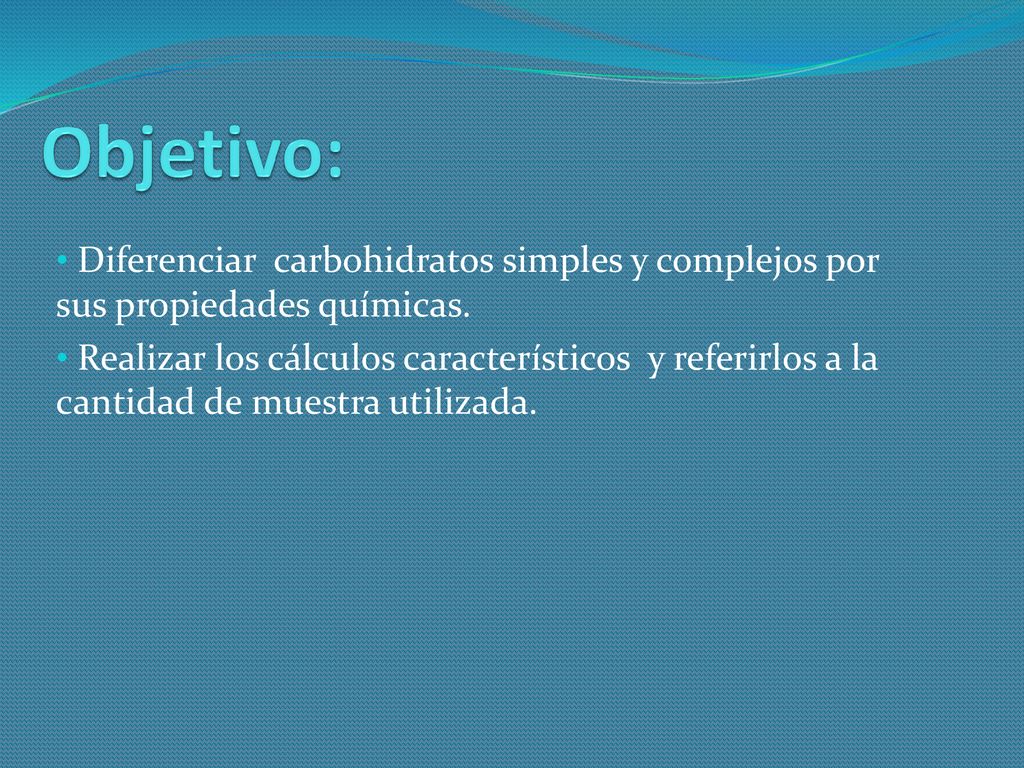 Objetivo:

• Diferenciar carbohidratos simples y complejos por sus propiedades químicas.

• Realizar los cálculos característicos y referirlos a la cantidad de muestra utilizada.